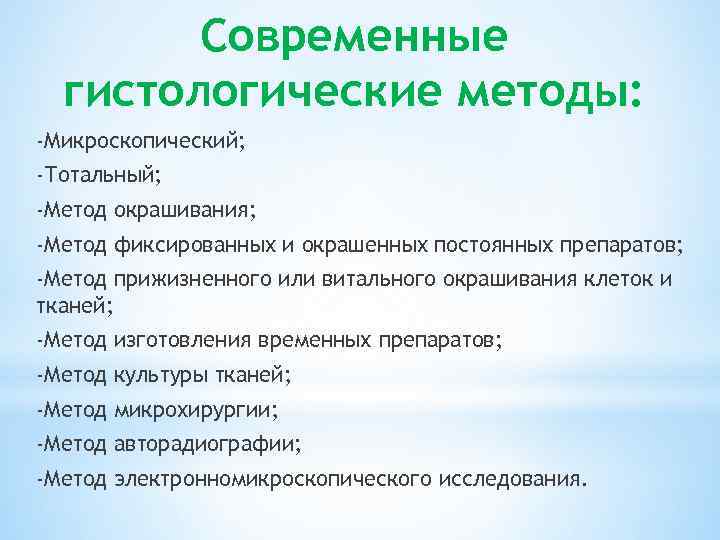 Современные гистологические методы:

-Микроскопический;

-Тотальный;

-Метод окрашивания;

-Метод фиксированных и окрашенных постоянных препаратов;

-Метод прижизненного или витального окрашивания клеток и тканей;

-Метод изготовления временных препаратов;

-Метод культуры тканей;

-Метод микрохирургии;

-Метод авторадиографии;

-Метод электронномикроскопического исследования.